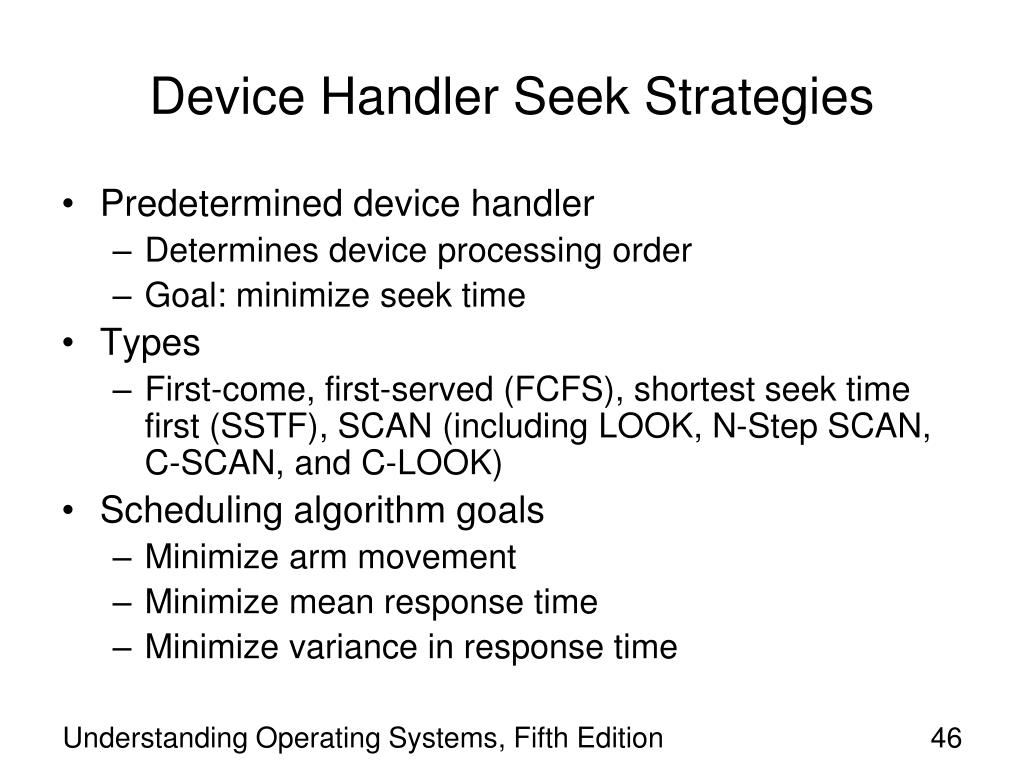 Device Handler Seek Strategies

• Predetermined device handler
– Determines device processing order
– Goal: minimize seek time
• Types
– First-come, first-served (FCFS), shortest seek time first (SSTF), SCAN (including LOOK, N-Step SCAN, C-SCAN, and C-LOOK)
• Scheduling algorithm goals
– Minimize arm movement
– Minimize mean response time
– Minimize variance in response time

Understanding Operating Systems, Fifth Edition

46